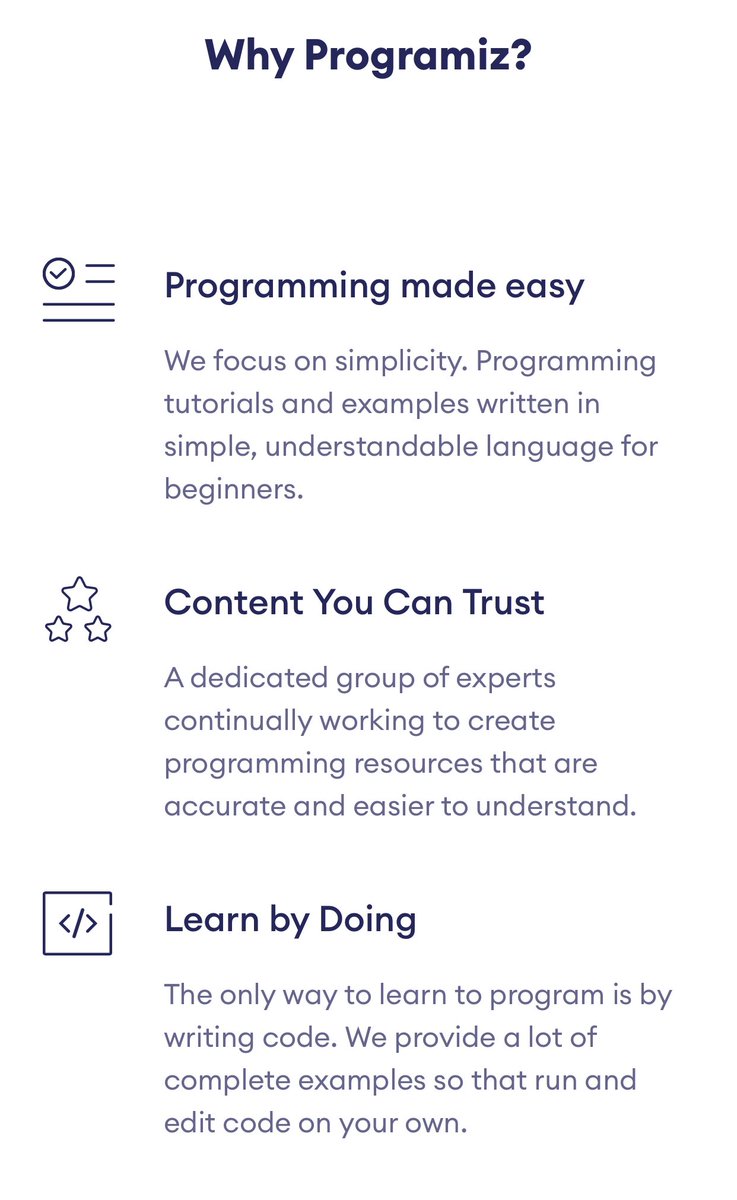 Why Programiz?

Programming made easy

We focus on simplicity. Programming tutorials and examples written in simple, understandable language for beginners.

Content You Can Trust

A dedicated group of experts continually working to create programming resources that are accurate and easier to understand.

</>

Learn by Doing

The only way to learn to program is by writing code. We provide a lot of complete examples so that run and edit code on your own.